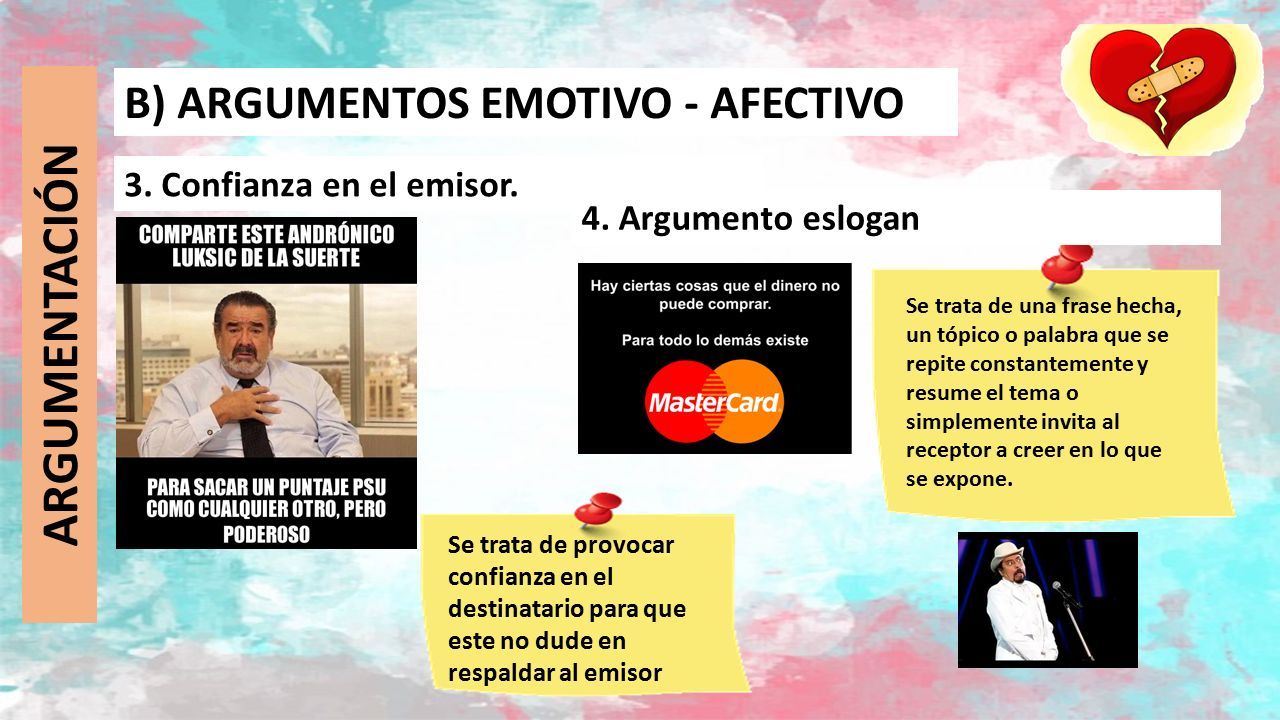 ARGUMENTACIÓN

B) ARGUMENTOS EMOTIVO - AFECTIVO

3. Confianza en el emisor.

COMPARTE ESTE ANDRÓNICO LUKSIC DE LA SUERTE

PARA SACAR UN PUNTAJE PSU COMO CUALQUIER OTRO, PERO PODEROSO

Se trata de provocar confianza en el destinatario para que este no dude en respaldar al emisor

4. Argumento eslogan

Hay ciertas cosas que el dinero no puede comprar.

Para todo lo demás existe

MasterCard

Se trata de una frase hecha, un tópico o palabra que se repite constantemente y resume el tema o simplemente invita al receptor a creer en lo que se expone.